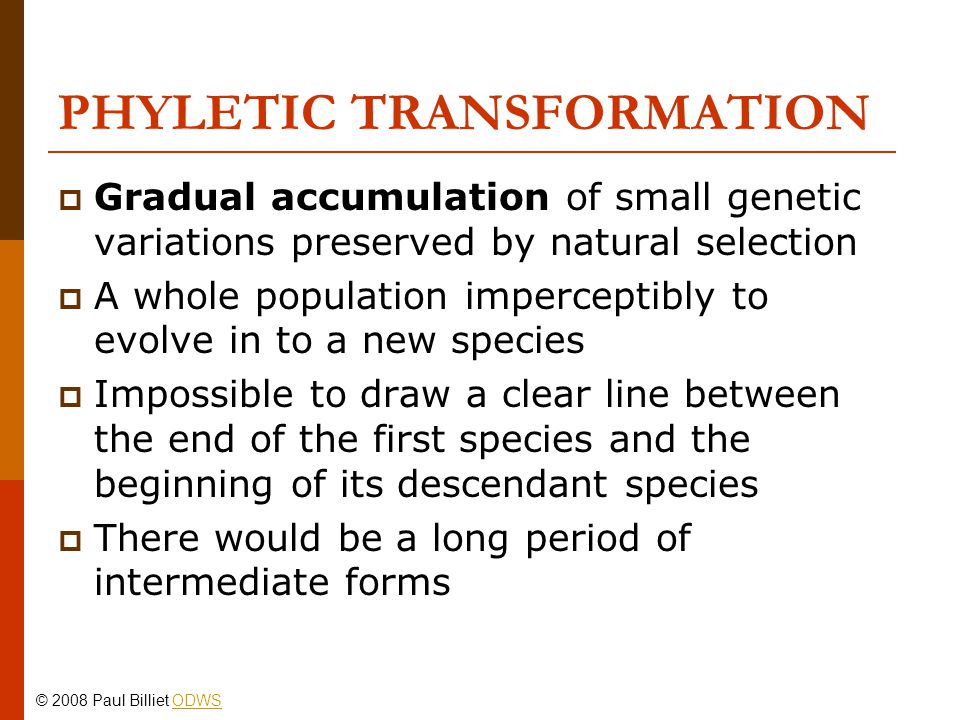 PHYLETIC TRANSFORMATION

Gradual accumulation of small genetic variations preserved by natural selection

A whole population imperceptibly to evolve in to a new species

Impossible to draw a clear line between the end of the first species and the beginning of its descendant species

There would be a long period of intermediate forms

© 2008 Paul Billiet ODWS